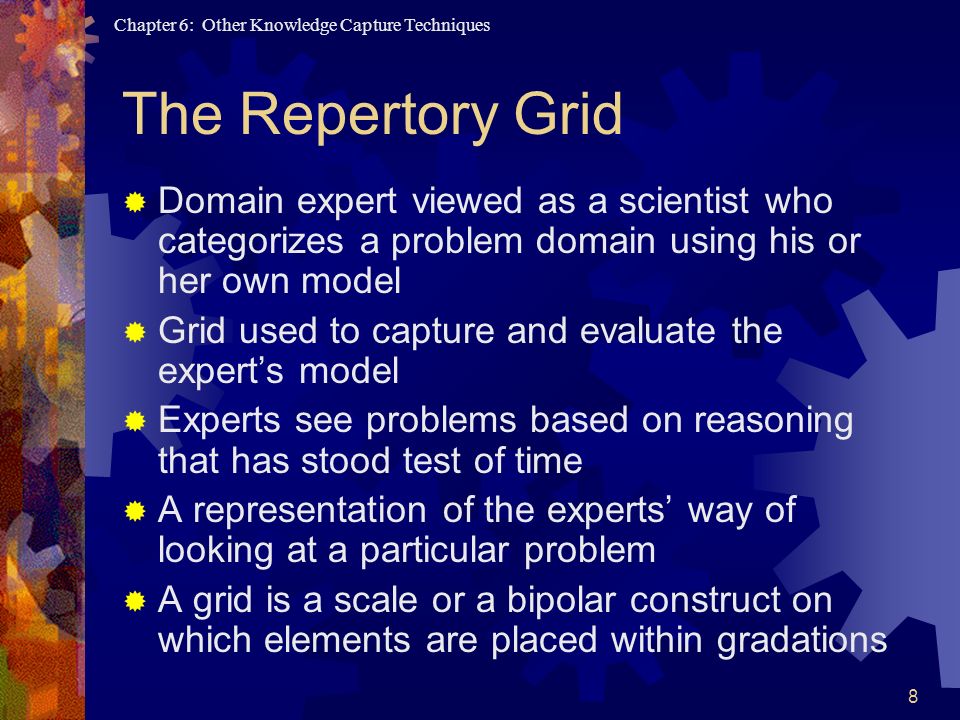 Chapter 6: Other Knowledge Capture Techniques

The Repertory Grid

Domain expert viewed as a scientist who categorizes a problem domain using his or her own model

Grid used to capture and evaluate the expert's model

Experts see problems based on reasoning that has stood test of time

A representation of the experts' way of looking at a particular problem

A grid is a scale or a bipolar construct on which elements are placed within gradations

8